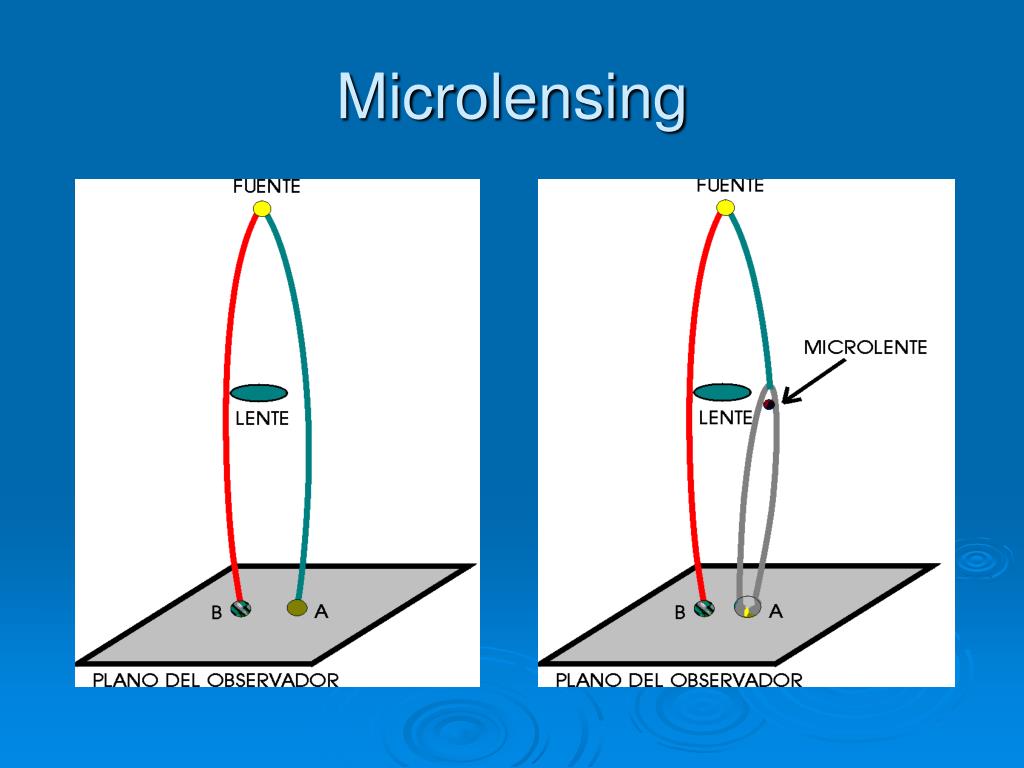 Microlensing

FUENTE

LENTE

B

A

PLANO DEL OBSERVADOR

FUENTE

MICROLENTE

LENTE

B

A

PLANO DEL OBSERVADOR